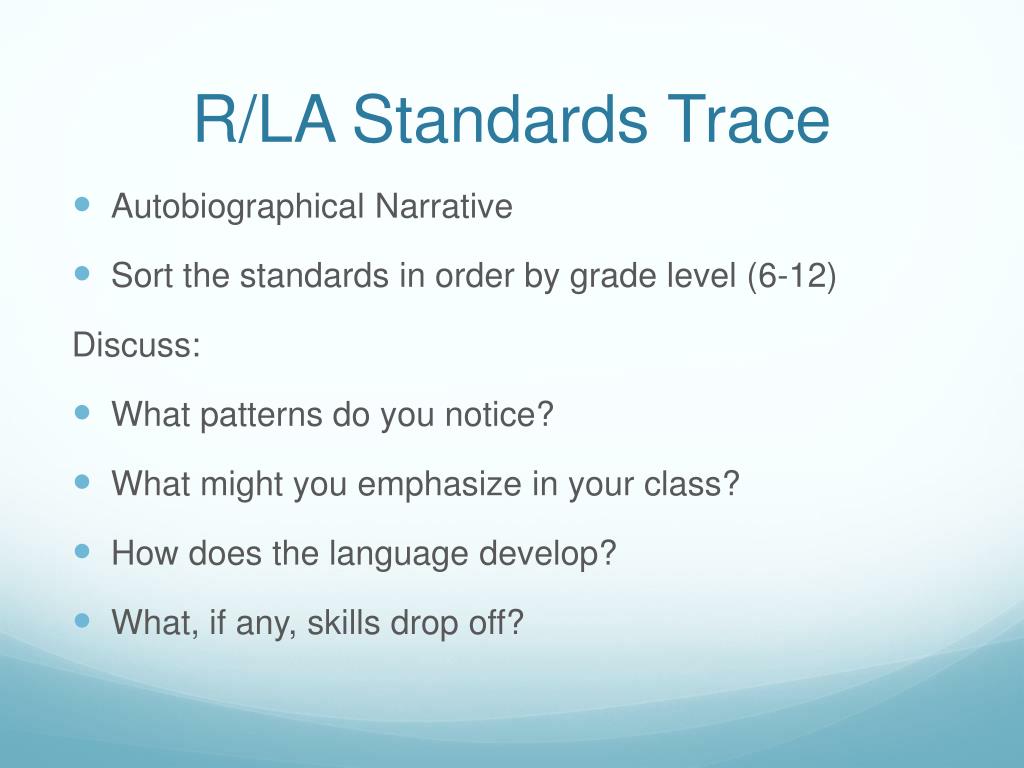 R/LA Standards Trace

- Autobiographical Narrative
- Sort the standards in order by grade level (6-12)

Discuss:

- What patterns do you notice?
- What might you emphasize in your class?
- How does the language develop?
- What, if any, skills drop off?